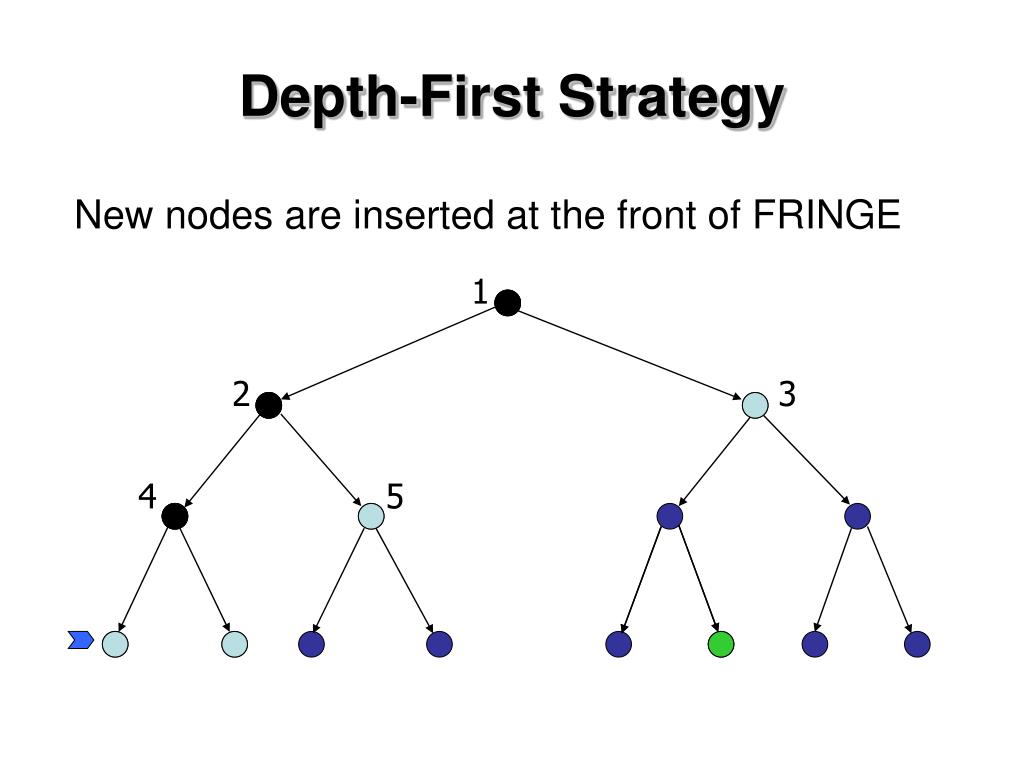 Depth-First Strategy

New nodes are inserted at the front of FRINGE

1

2

3

4

5